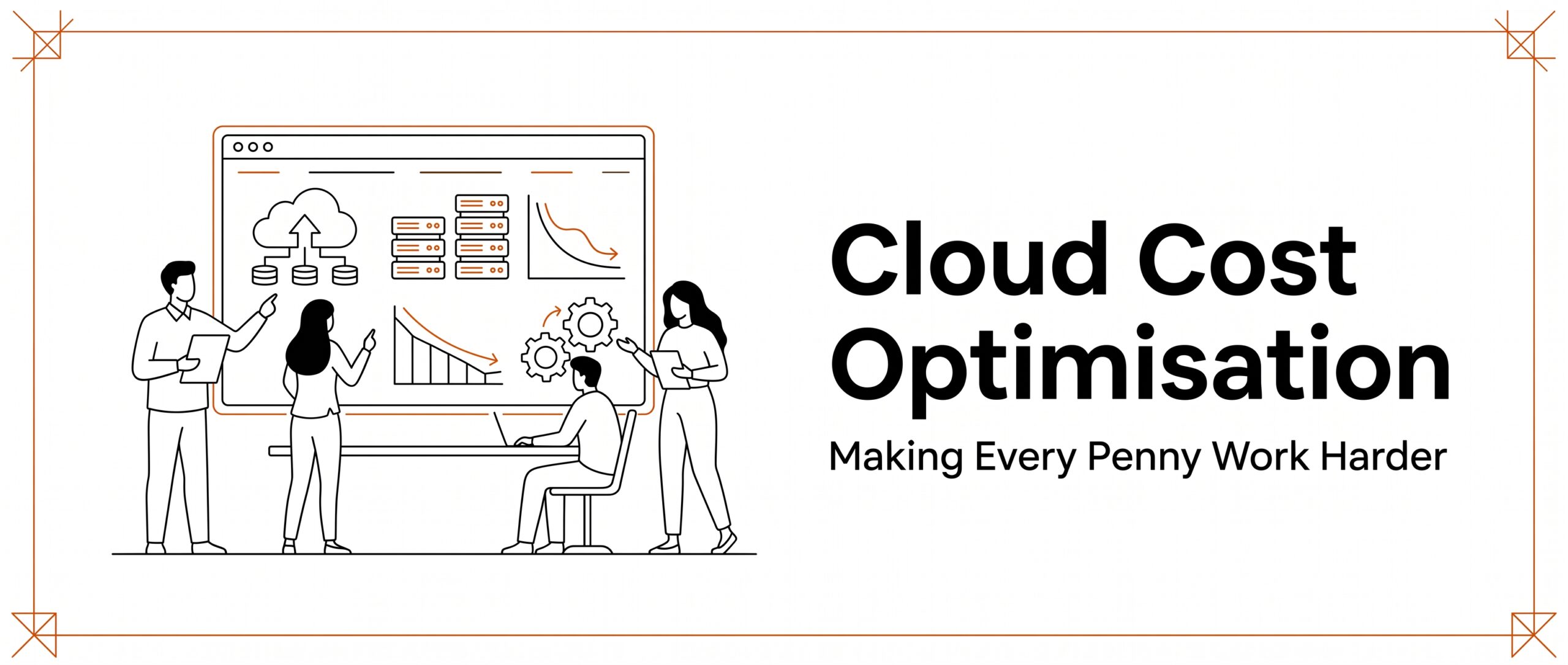 Cloud Cost Optimisation

Making Every Penny Work Harder